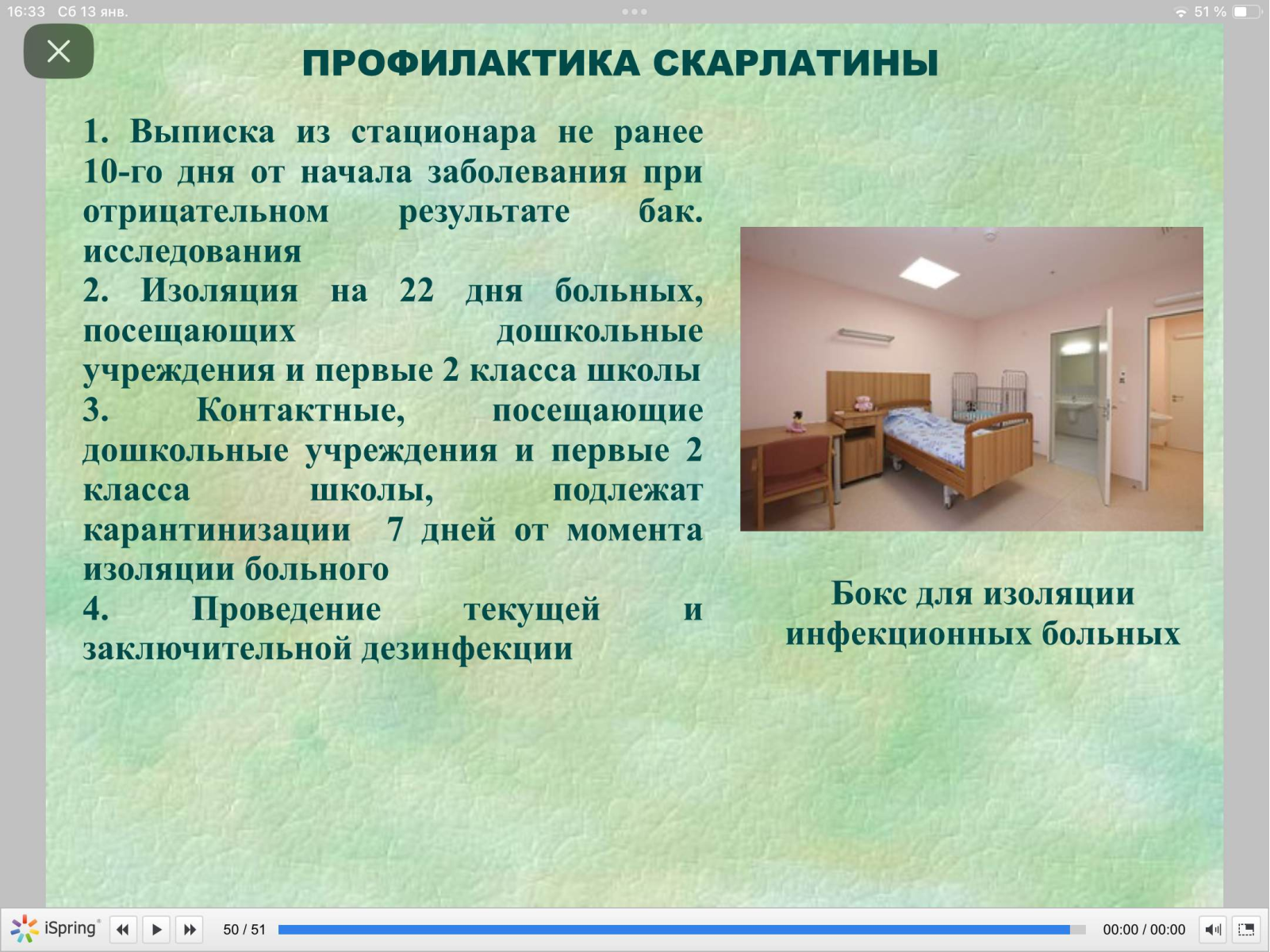 16:33 Сб 13 янв.

51 %

ПРОФИЛАКТИКА СКАРЛАТИНЫ

1. Выписка из стационара не ранее 10-го дня от начала заболевания при отрицательном результате бак. исследования
2. Изоляция на 22 дня больных, посещающих дошкольные учреждения и первые 2 класса школы
3. Контактные, посещающие дошкольные учреждения и первые 2 класса школы, подлежат карантинизации 7 дней от момента изоляции больного
4. Проведение текущей и заключительной дезинфекции

Бокс для изоляции инфекционных больных

iSpring

50 / 51

00:00 / 00:00